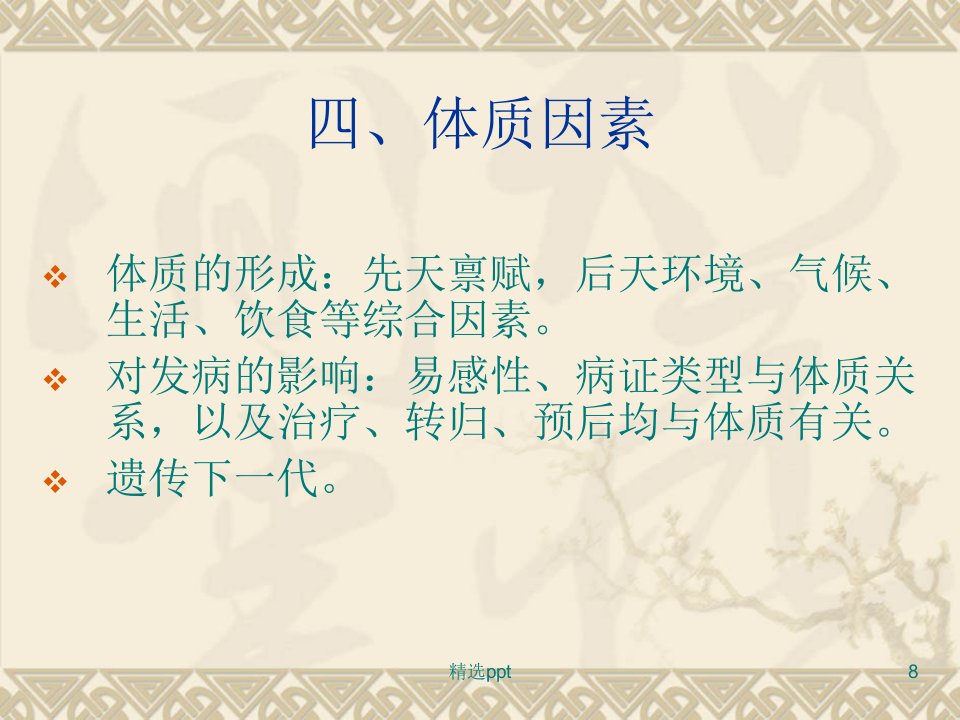 四、体质因素

❖ 体质的形成：先天禀赋，后天环境、气候、生活、饮食等综合因素。

❖ 对发病的影响：易感性、病证类型与体质关系，以及治疗、转归、预后均与体质有关。

❖ 遗传下一代。

精选ppt

8